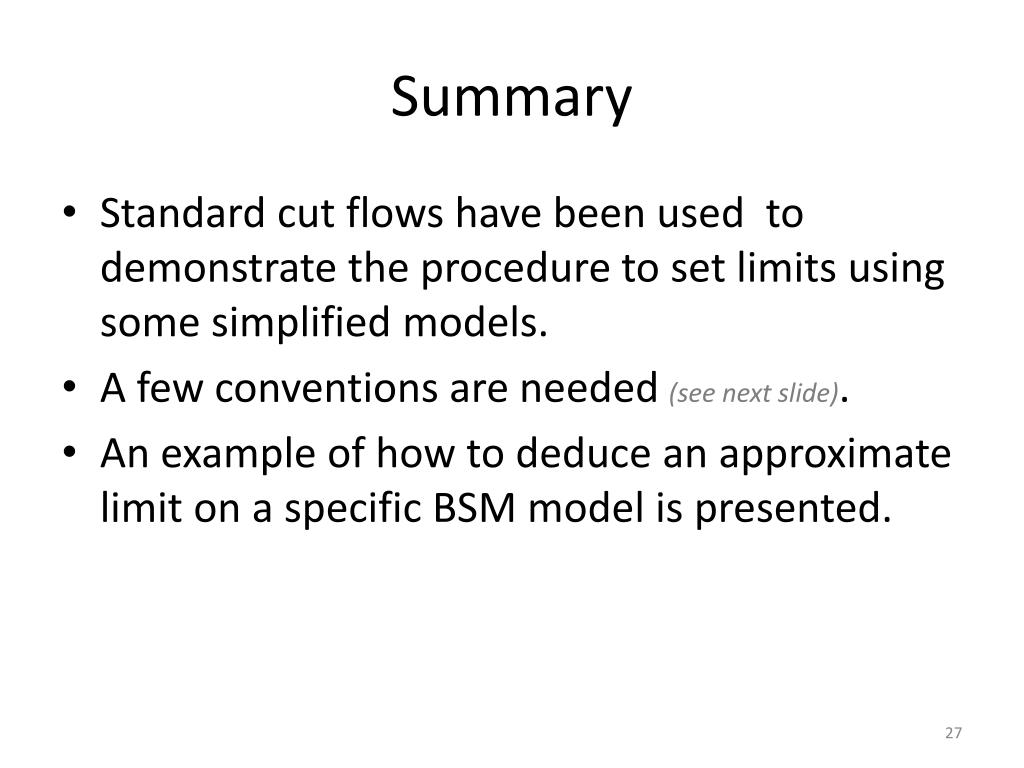 Summary

• Standard cut flows have been used to demonstrate the procedure to set limits using some simplified models.
• A few conventions are needed (see next slide).
• An example of how to deduce an approximate limit on a specific BSM model is presented.

27